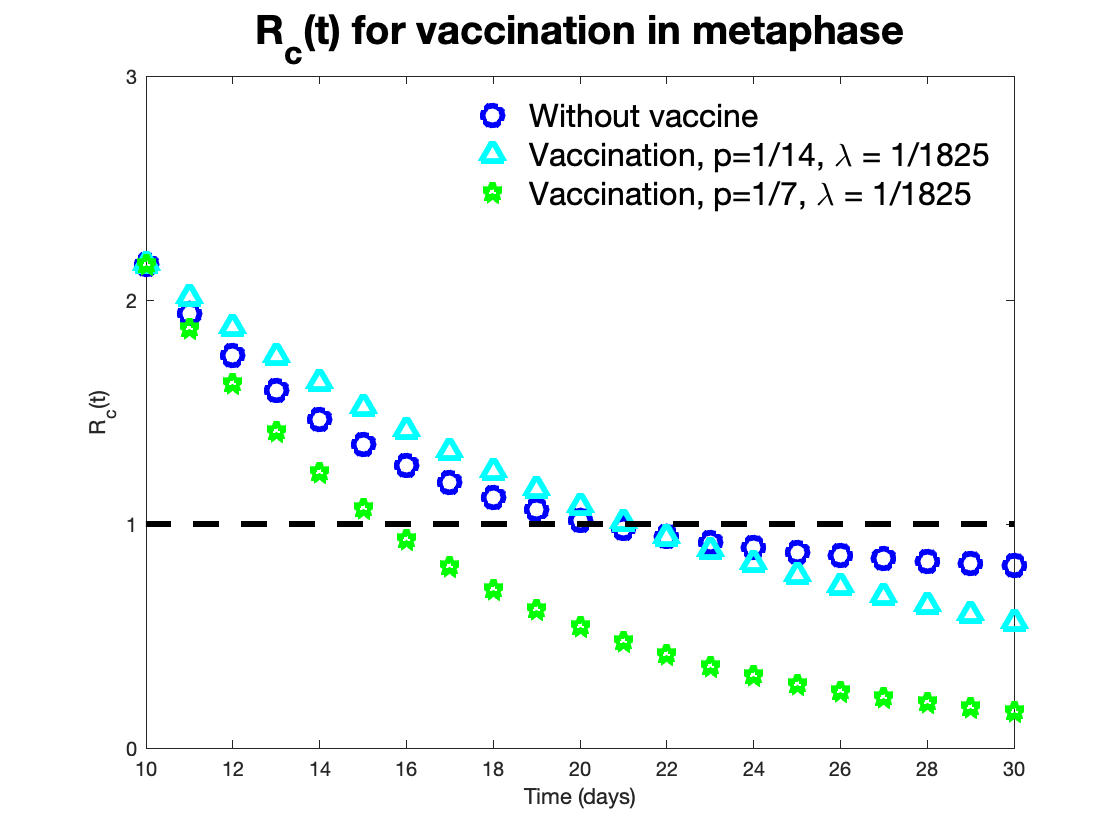 $R_c(t)$ for vaccination in metaphase

Without vaccine
Vaccination, p=1/14, $\lambda$ = 1/1825
Vaccination, p=1/7, $\lambda$ = 1/1825

$R_c(t)$

3
2
1
0

10
12
14
16
18
20
22
24
26
28
30

Time (days)